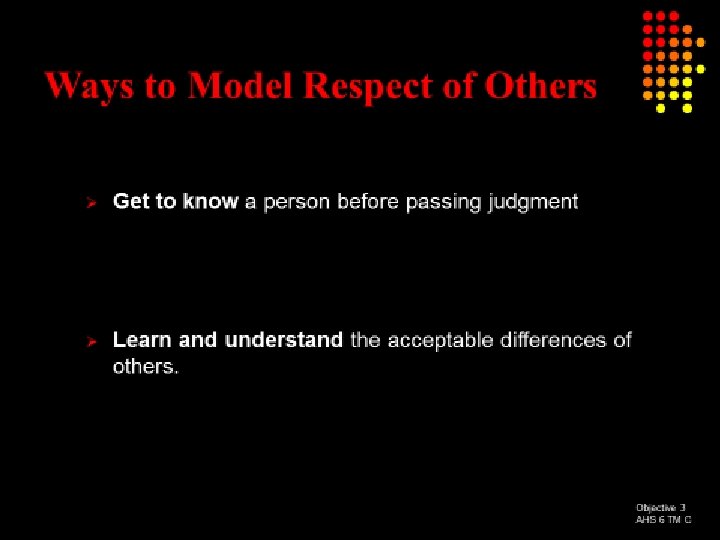 Ways to Model Respect of Others

➢ Get to know a person before passing judgment

➢ Learn and understand the acceptable differences of others.

Objective 3
AHS 6 TM C